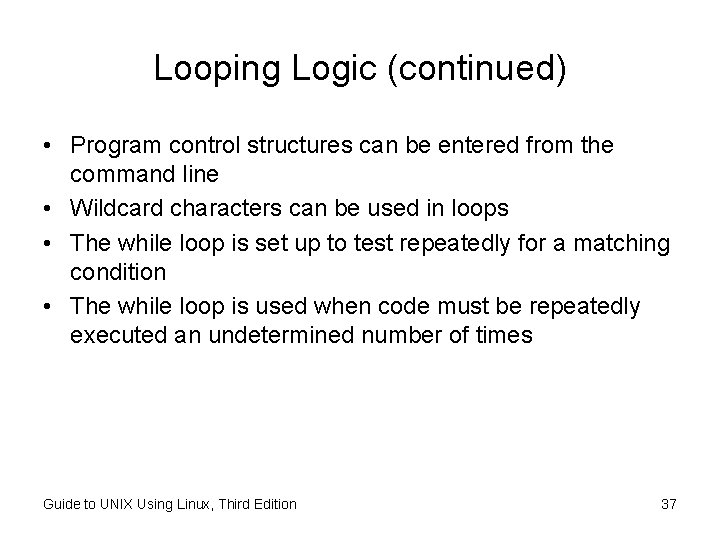 Looping Logic (continued)

• Program control structures can be entered from the command line
• Wildcard characters can be used in loops
• The while loop is set up to test repeatedly for a matching condition
• The while loop is used when code must be repeatedly executed an undetermined number of times

Guide to UNIX Using Linux, Third Edition

37